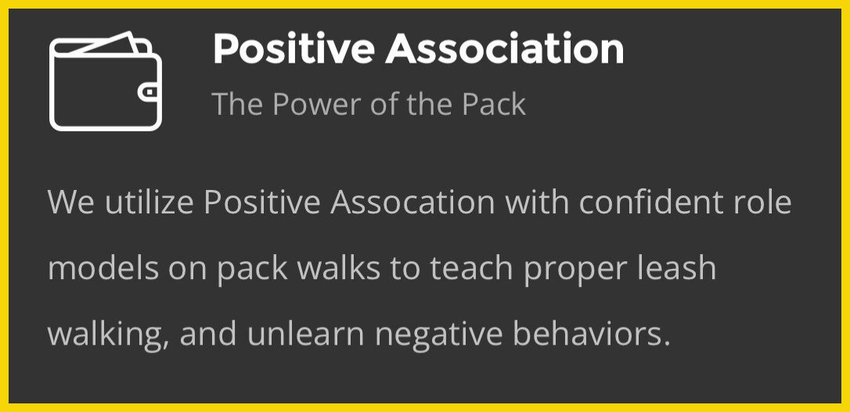 Positive Association

The Power of the Pack

We utilize Positive Assocation with confident role models on pack walks to teach proper leash walking, and unlearn negative behaviors.